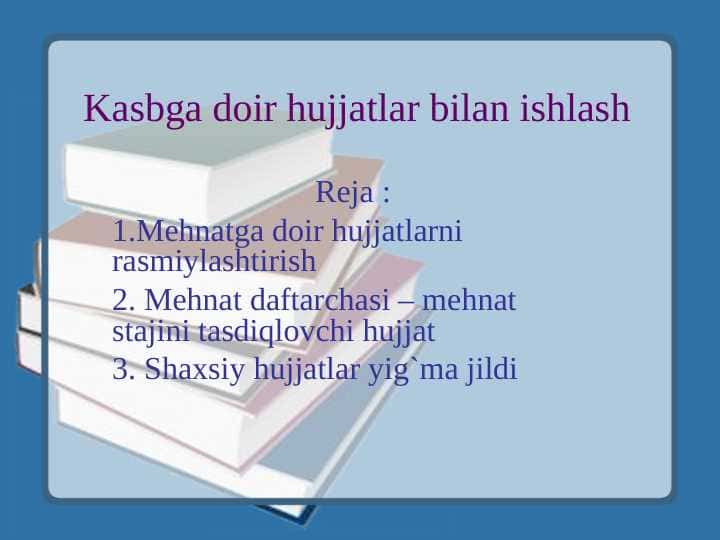 Kasbga doir hujjatlar bilan ishlash

Reja :

1.Mehnatga doir hujjatlarni rasmiylashtirish

2. Mehnat daftarchasi – mehnat stajini tasdiqlovchi hujjat

3. Shaxsiy hujjatlar yig`ma jildi